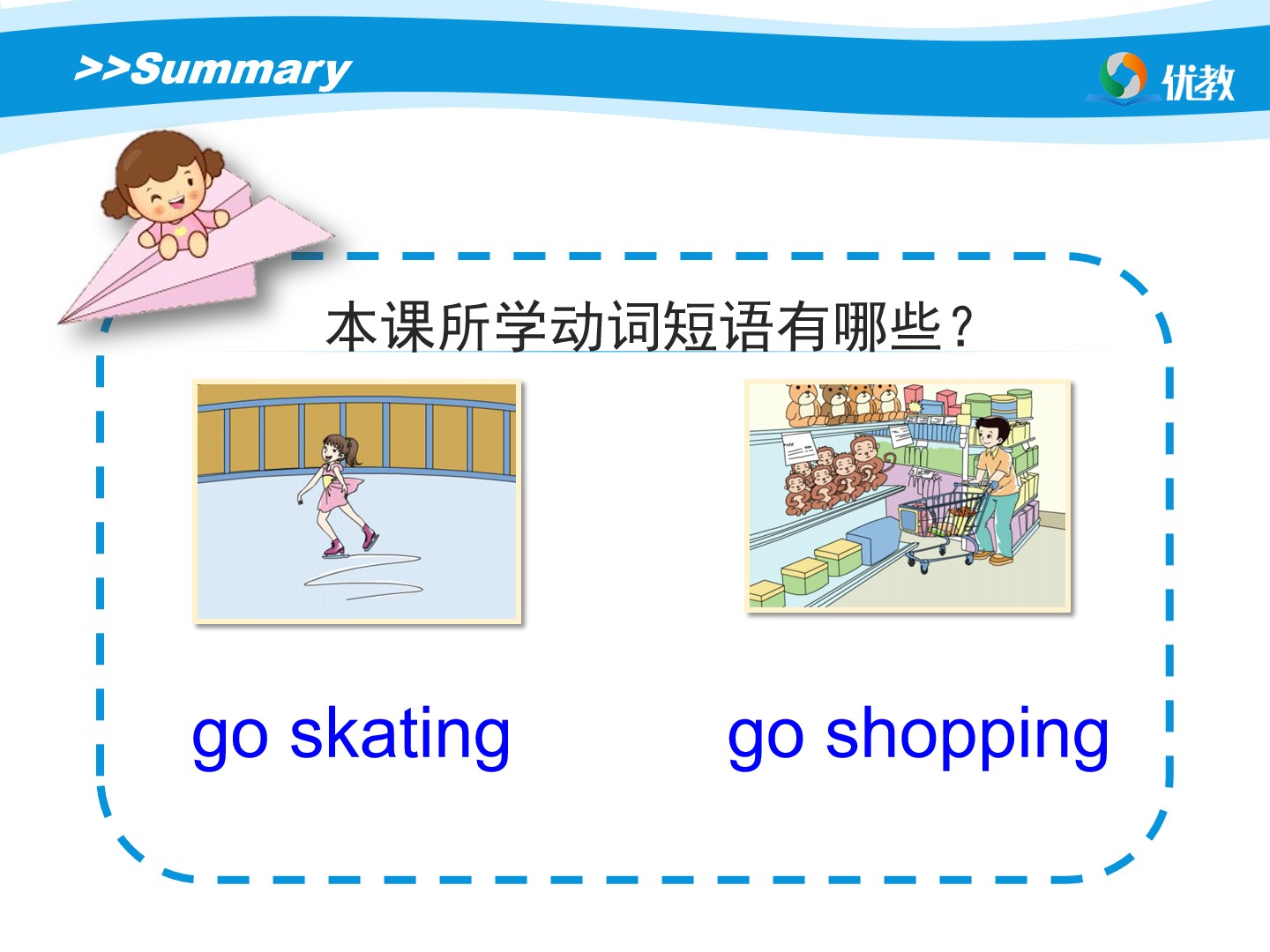 >>Summary

优教

本课所学动词短语有哪些？

go skating

go shopping